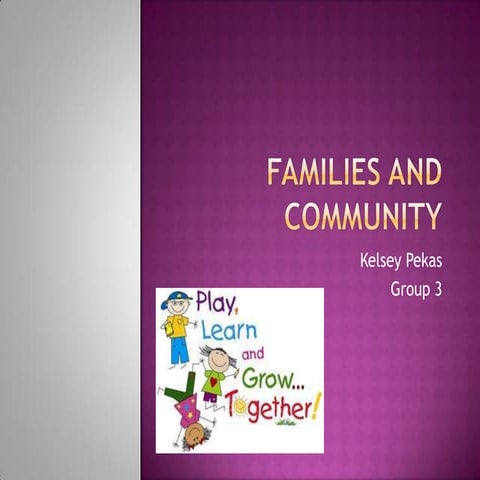 FAMILIES AND COMMUNITY

Kelsey Pekas

Group 3

Play, Learn and Grow... Together!